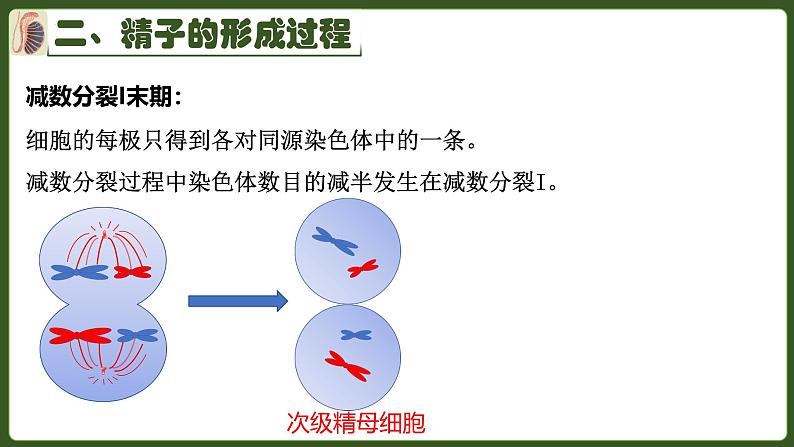 二、精子的形成过程

减数分裂Ⅰ末期：

细胞的每极只得到各对同源染色体中的一条。

减数分裂过程中染色体数目的减半发生在减数分裂Ⅰ。

次级精母细胞